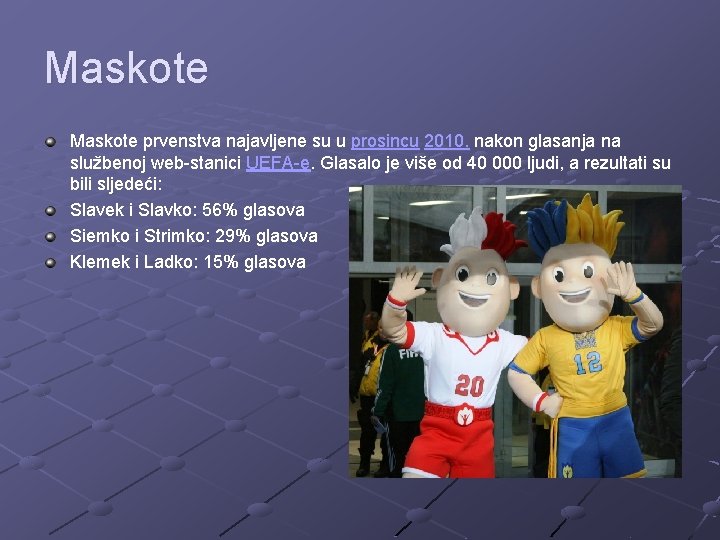 Maskote

Maskote prvenstva najavljene su u prosincu 2010. nakon glasanja na službenoj web-stanici UEFA-e. Glasalo je više od 40 000 ljudi, a rezultati su bili sljedeći:

Slavek i Slavko: 56% glasova

Siemko i Strimko: 29% glasova

Klemek i Ladko: 15% glasova

20

12